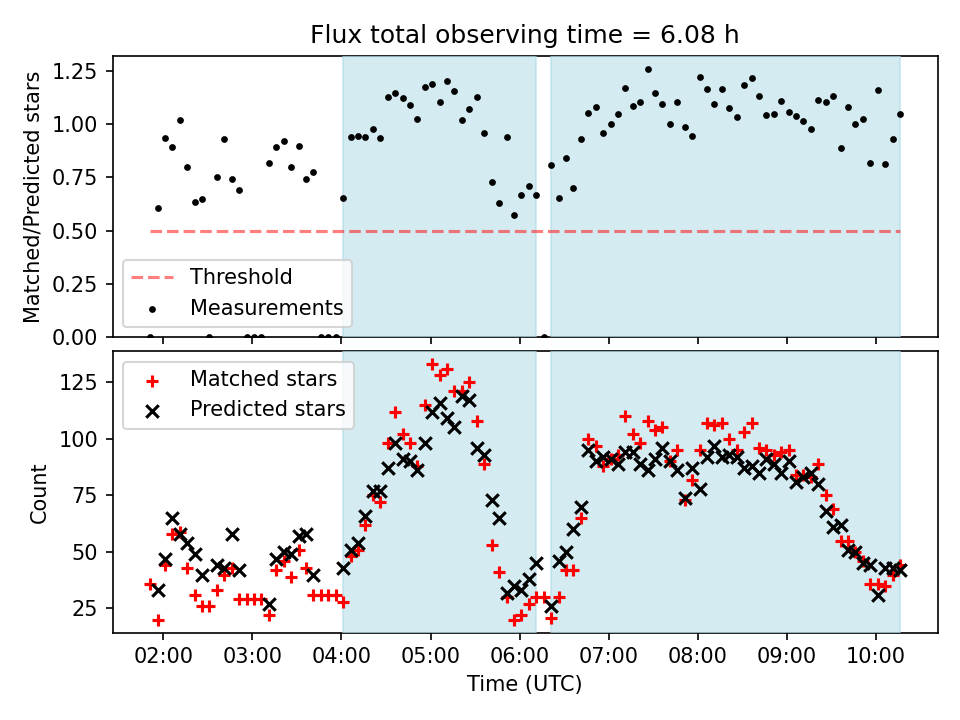 Flux total observing time = 6.08 h

Matched/Predicted stars

1.25
1.00
0.75
0.50
0.25
0.00

Threshold
Measurements

Count

125
100
75
50
25

Matched stars
Predicted stars

02:00 03:00 04:00 05:00 06:00 07:00 08:00 09:00 10:00

Time (UTC)